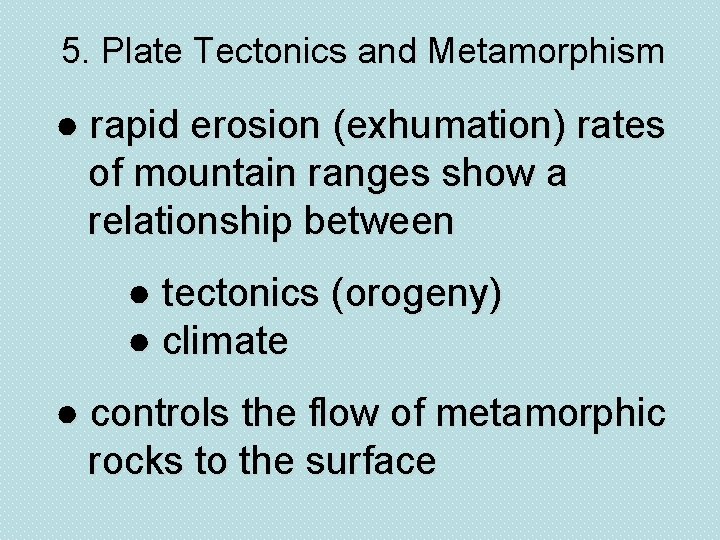 5. Plate Tectonics and Metamorphism

● rapid erosion (exhumation) rates of mountain ranges show a relationship between

● tectonics (orogeny)
● climate

● controls the flow of metamorphic rocks to the surface